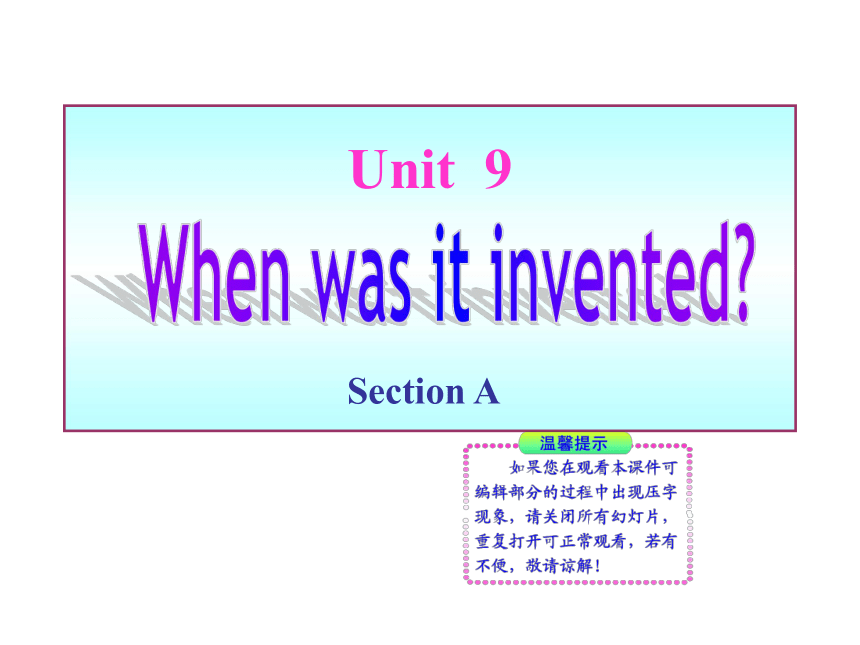 Unit 9

When was it invented?

Section A

温馨提示

如果您在观看本课件可编辑部分的过程中出现压字现象，请关闭所有幻灯片，重复打开可正常观看，若有不便，敬请谅解！